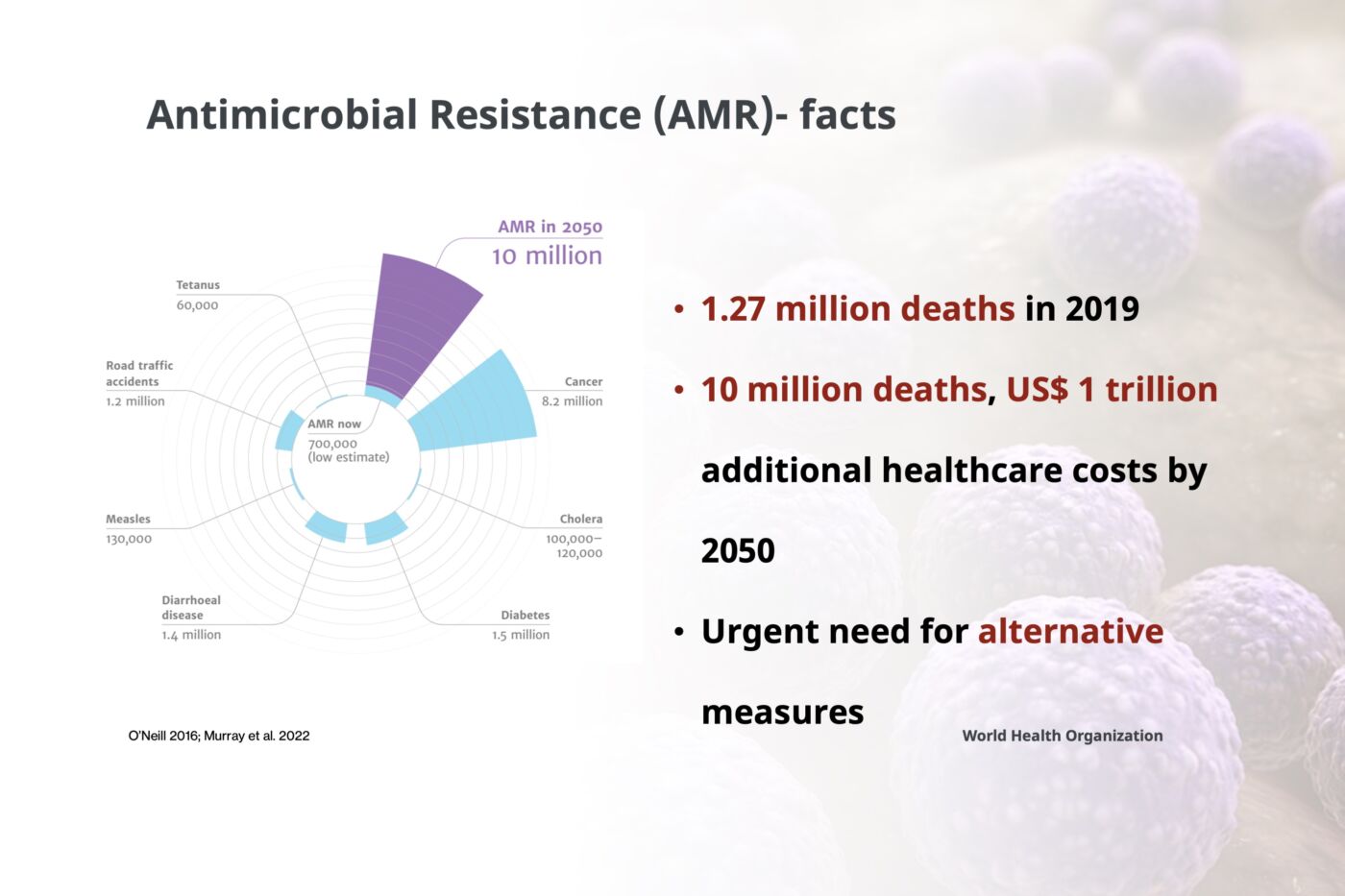 Antimicrobial Resistance (AMR)- facts

AMR in 2050
10 million

Tetanus
60,000

Road traffic accidents
1.2 million

Cancer
8.2 million

AMR now
700,000
(low estimate)

Measles
130,000

Cholera
100,000–120,000

Diarrhoeal disease
1.4 million

Diabetes
1.5 million

O'Neill 2016; Murray et al. 2022

• 1.27 million deaths in 2019

• 10 million deaths, US$ 1 trillion additional healthcare costs by 2050

• Urgent need for alternative measures

World Health Organization